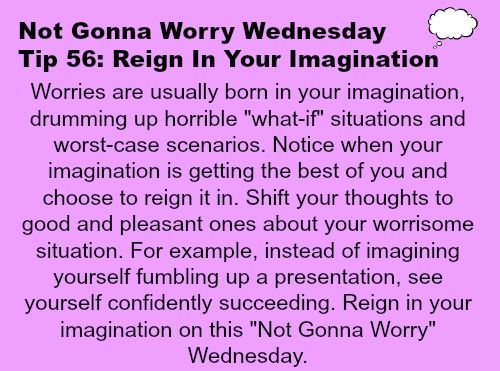 Not Gonna Worry Wednesday
Tip 56: Reign In Your Imagination

Worries are usually born in your imagination, drumming up horrible "what-if" situations and worst-case scenarios. Notice when your imagination is getting the best of you and choose to reign it in. Shift your thoughts to good and pleasant ones about your worrisome situation. For example, instead of imagining yourself fumbling up a presentation, see yourself confidently succeeding. Reign in your imagination on this "Not Gonna Worry" Wednesday.